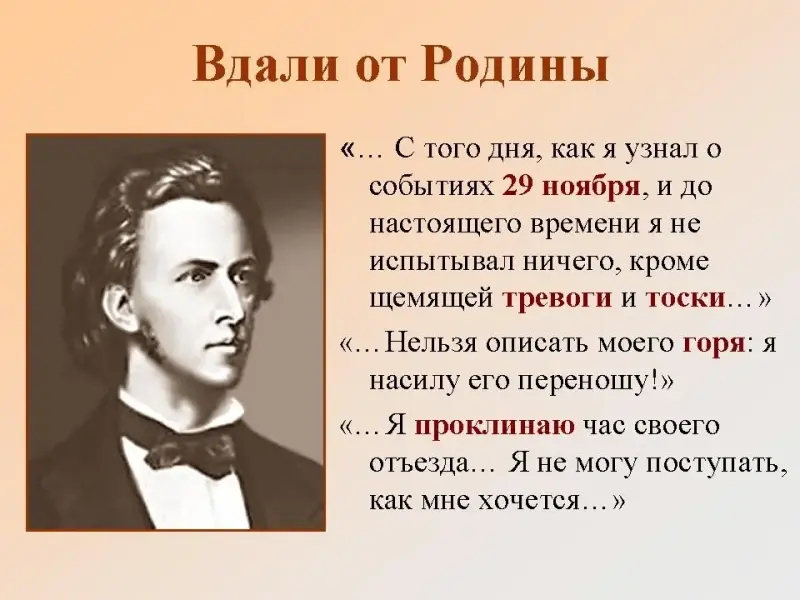 Вдали от Родины

«… С того дня, как я узнал о событиях 29 ноября, и до настоящего времени я не испытывал ничего, кроме щемящей тревоги и тоски…»

«…Нельзя описать моего горя: я насилу его переношу!»

«…Я проклинаю час своего отъезда… Я не могу поступать, как мне хочется…»